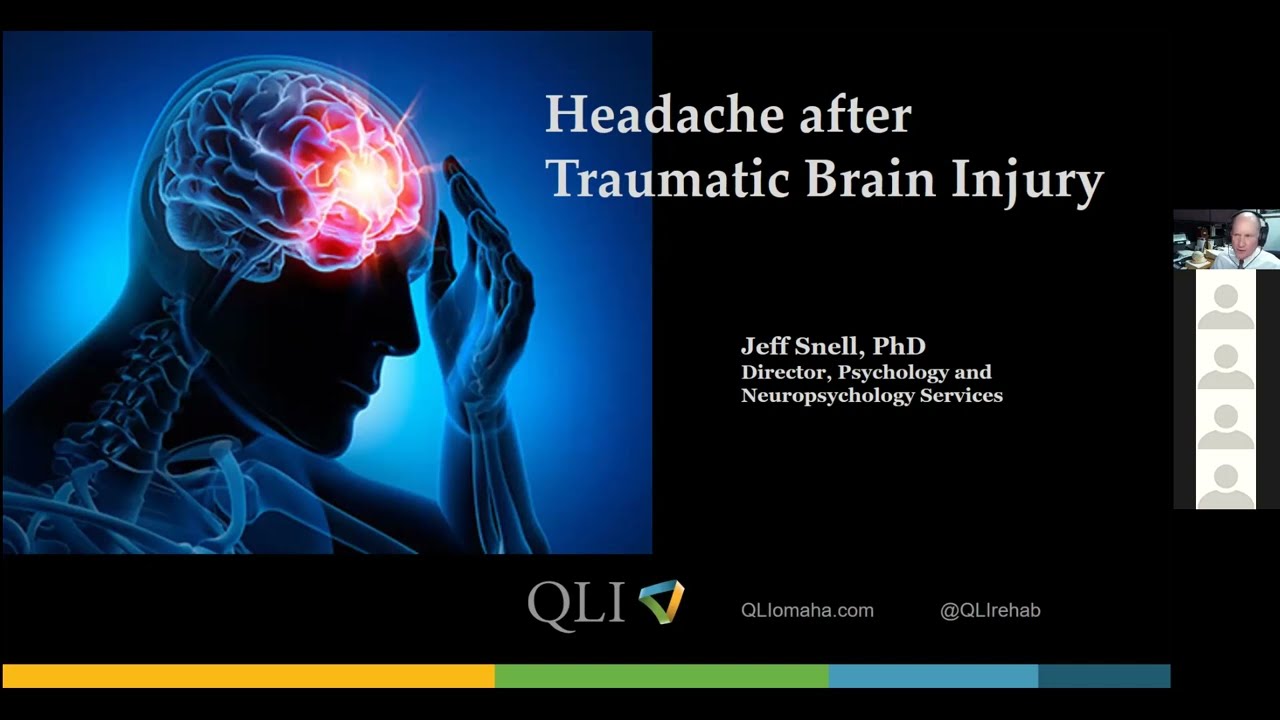 Headache after Traumatic Brain Injury

Jeff Snell, PhD
Director, Psychology and Neuropsychology Services

QLI

QLIomaha.com

@QLIrehab